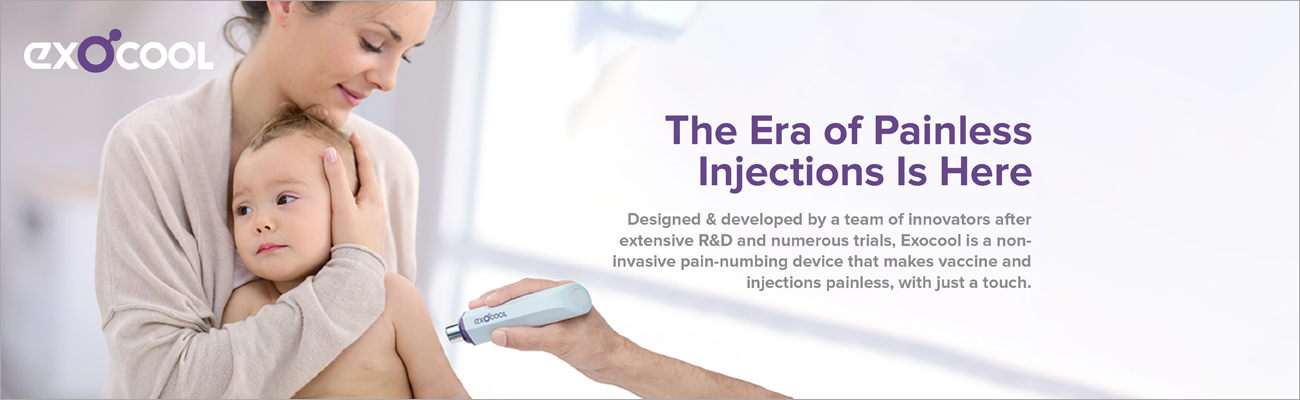 exocool

The Era of Painless Injections Is Here

Designed & developed by a team of innovators after extensive R&D and numerous trials, Exocool is a non-invasive pain-numbing device that makes vaccine and injections painless, with just a touch.

exocool